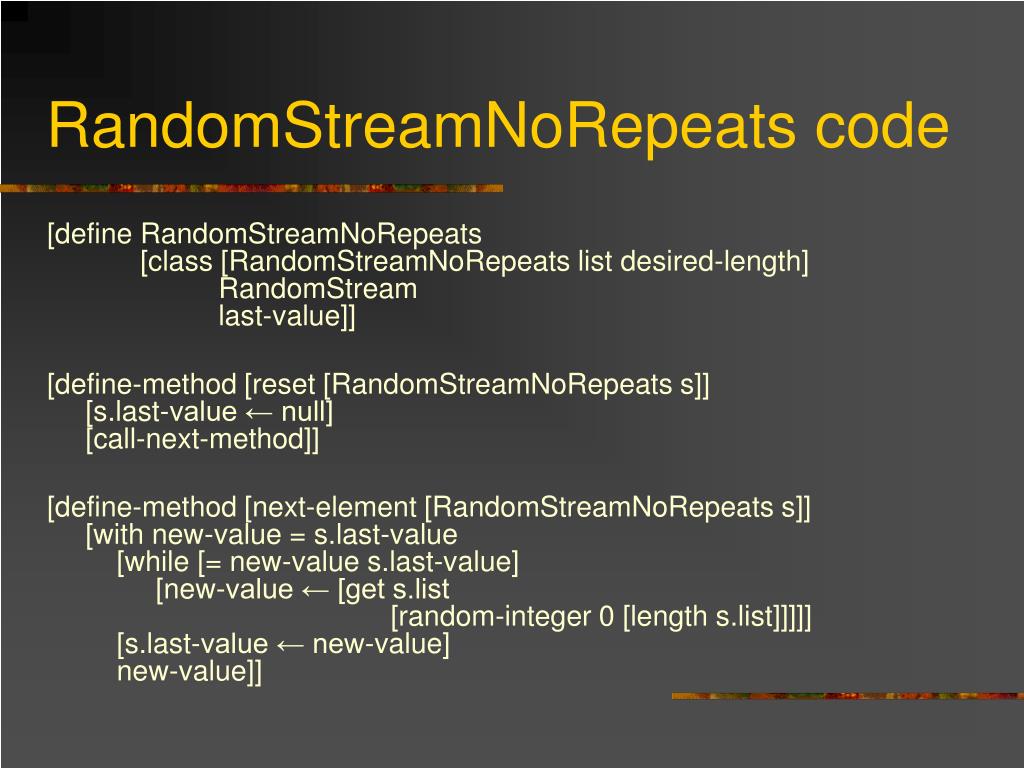 RandomStreamNoRepeats code

[define RandomStreamNoRepeats
[class [RandomStreamNoRepeats list desired-length]
RandomStream
last-value]]

[define-method [reset [RandomStreamNoRepeats s]]
[s.last-value ← null]
[call-next-method]]

[define-method [next-element [RandomStreamNoRepeats s]]
[with new-value = s.last-value
[while [= new-value s.last-value]
[new-value ← [get s.list
[random-integer 0 [length s.list]]]]]
[s.last-value ← new-value]
new-value]]